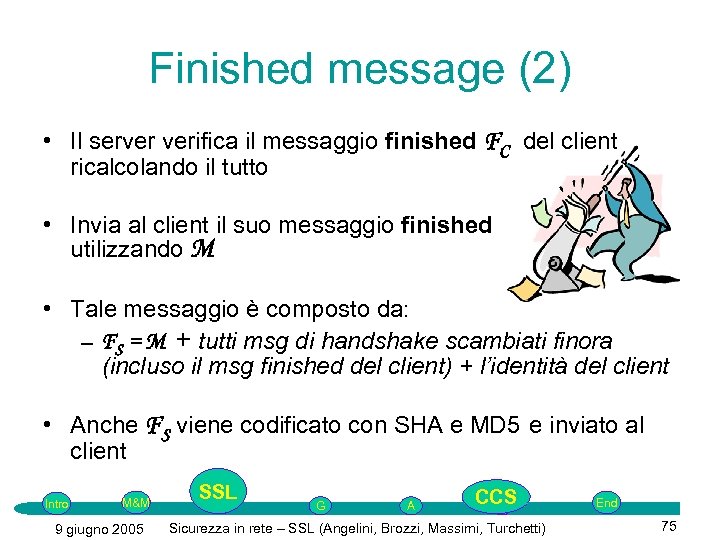 Finished message (2)

• Il server verifica il messaggio **finished** $\mathcal{F}_C$ del client ricalcolando il tutto

• Invia al client il suo messaggio **finished** utilizzando $\mathcal{M}$

• Tale messaggio è composto da:
 – $\mathcal{F}_S = \mathcal{M}$ + tutti msg di handshake scambiati finora (incluso il msg finished del client) + l'identità del client

• Anche $\mathcal{F}_S$ viene codificato con SHA e MD5 e inviato al client

Intro M&M SSL G A CCS End

9 giugno 2005 Sicurezza in rete – SSL (Angelini, Brozzi, Massimi, Turchetti) 75